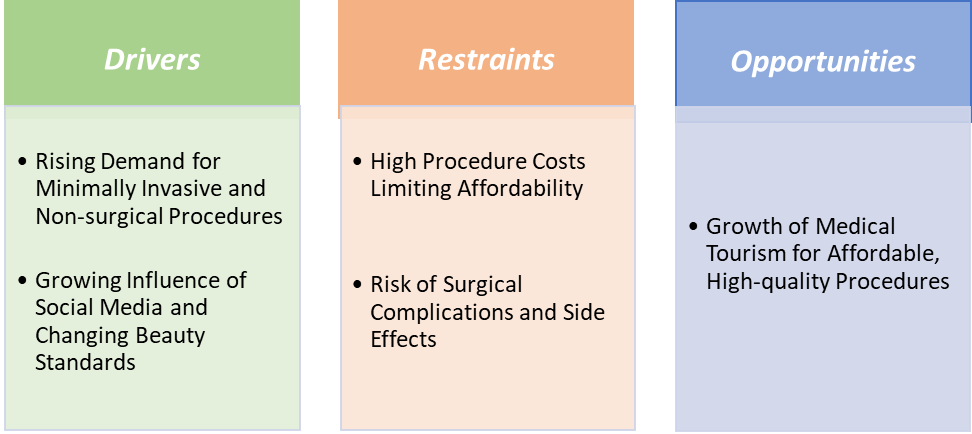 Drivers

• Rising Demand for Minimally Invasive and Non-surgical Procedures

• Growing Influence of Social Media and Changing Beauty Standards

Restraints

• High Procedure Costs Limiting Affordability

• Risk of Surgical Complications and Side Effects

Opportunities

• Growth of Medical Tourism for Affordable, High-quality Procedures